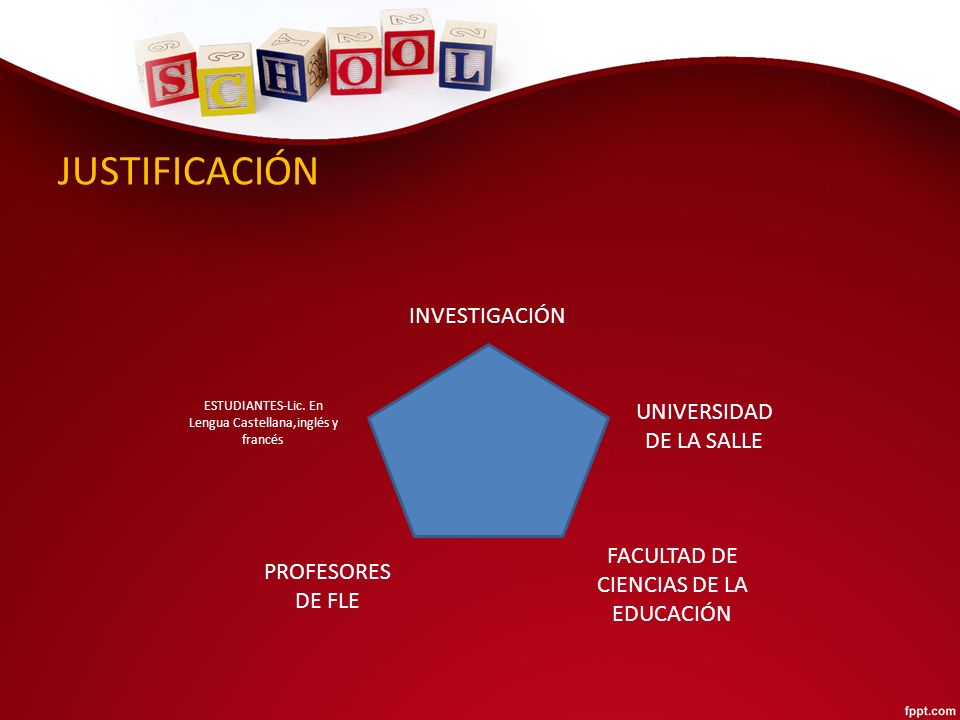 SCHOOL

JUSTIFICACIÓN

INVESTIGACIÓN

ESTUDIANTES-Lic. En Lengua Castellana,inglés y francés

UNIVERSIDAD DE LA SALLE

PROFESORES DE FLE

FACULTAD DE CIENCIAS DE LA EDUCACIÓN

fppt.com